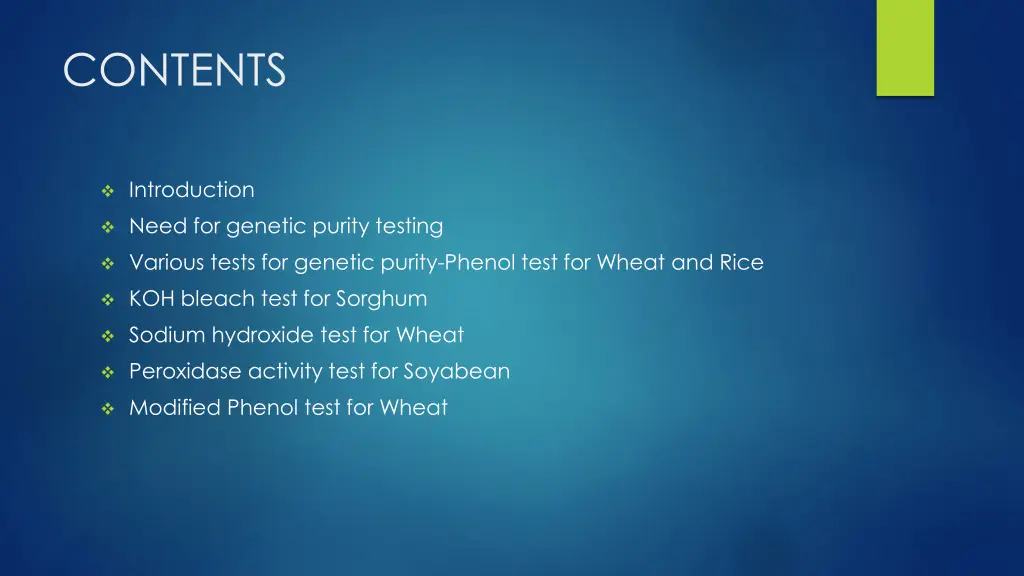 CONTENTS

❖ Introduction
❖ Need for genetic purity testing
❖ Various tests for genetic purity-Phenol test for Wheat and Rice
❖ KOH bleach test for Sorghum
❖ Sodium hydroxide test for Wheat
❖ Peroxidase activity test for Soyabean
❖ Modified Phenol test for Wheat